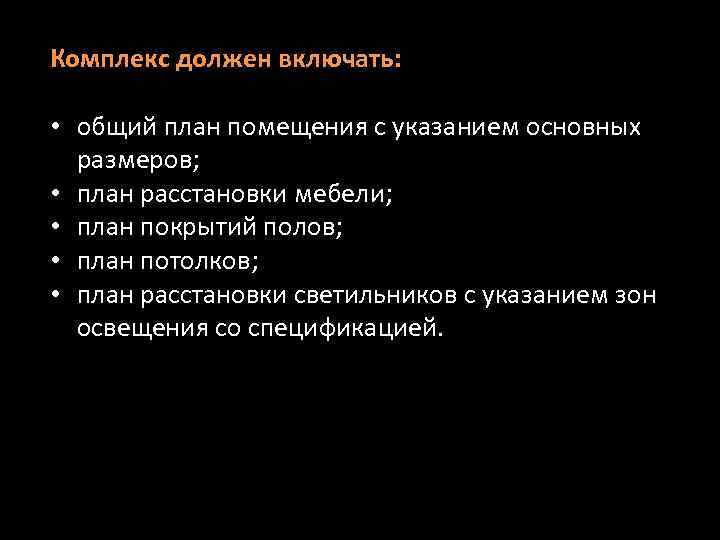 Комплекс должен включать:

• общий план помещения с указанием основных размеров;
• план расстановки мебели;
• план покрытий полов;
• план потолков;
• план расстановки светильников с указанием зон освещения со спецификацией.